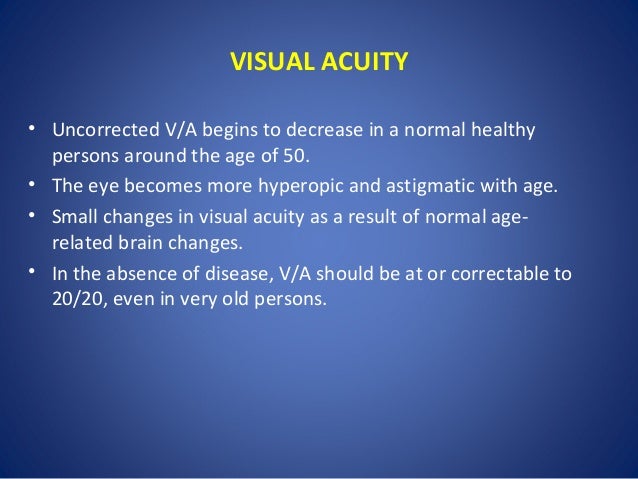 VISUAL ACUITY

• Uncorrected V/A begins to decrease in a normal healthy persons around the age of 50.
• The eye becomes more hyperopic and astigmatic with age.
• Small changes in visual acuity as a result of normal age-related brain changes.
• In the absence of disease, V/A should be at or correctable to 20/20, even in very old persons.